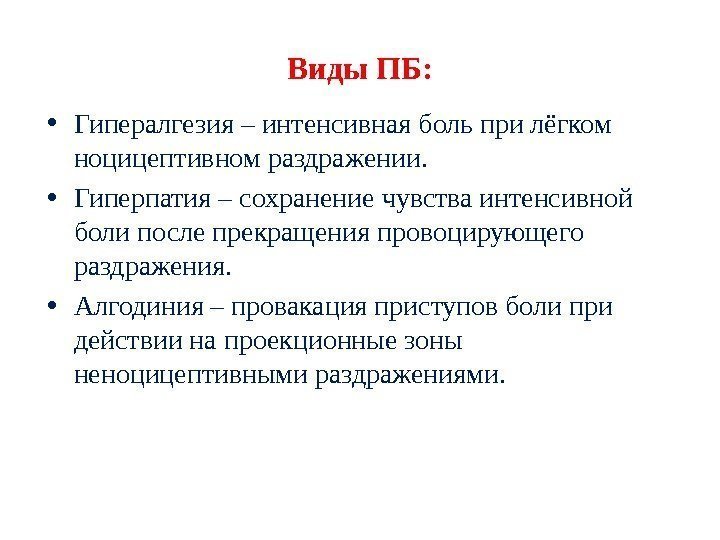 Виды ПБ:

• Гипералгезия – интенсивная боль при лёгком ноцицептивном раздражении.

• Гиперпатия – сохранение чувства интенсивной боли после прекращения провоцирующего раздражения.

• Алгодиния – провакация приступов боли при действии на проекционные зоны неноцицептивными раздражениями.